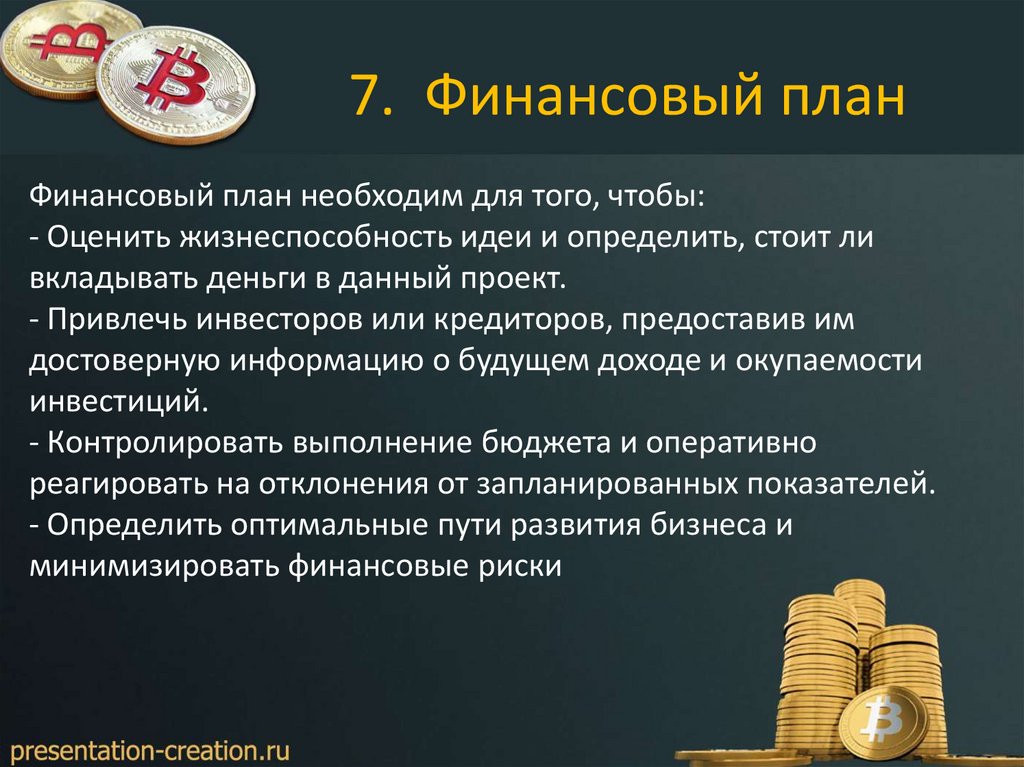 7. Финансовый план

Финансовый план необходим для того, чтобы:
- Оценить жизнеспособность идеи и определить, стоит ли вкладывать деньги в данный проект.
- Привлечь инвесторов или кредиторов, предоставив им достоверную информацию о будущем доходе и окупаемости инвестиций.
- Контролировать выполнение бюджета и оперативно реагировать на отклонения от запланированных показателей.
- Определить оптимальные пути развития бизнеса и минимизировать финансовые риски

presentation-creation.ru